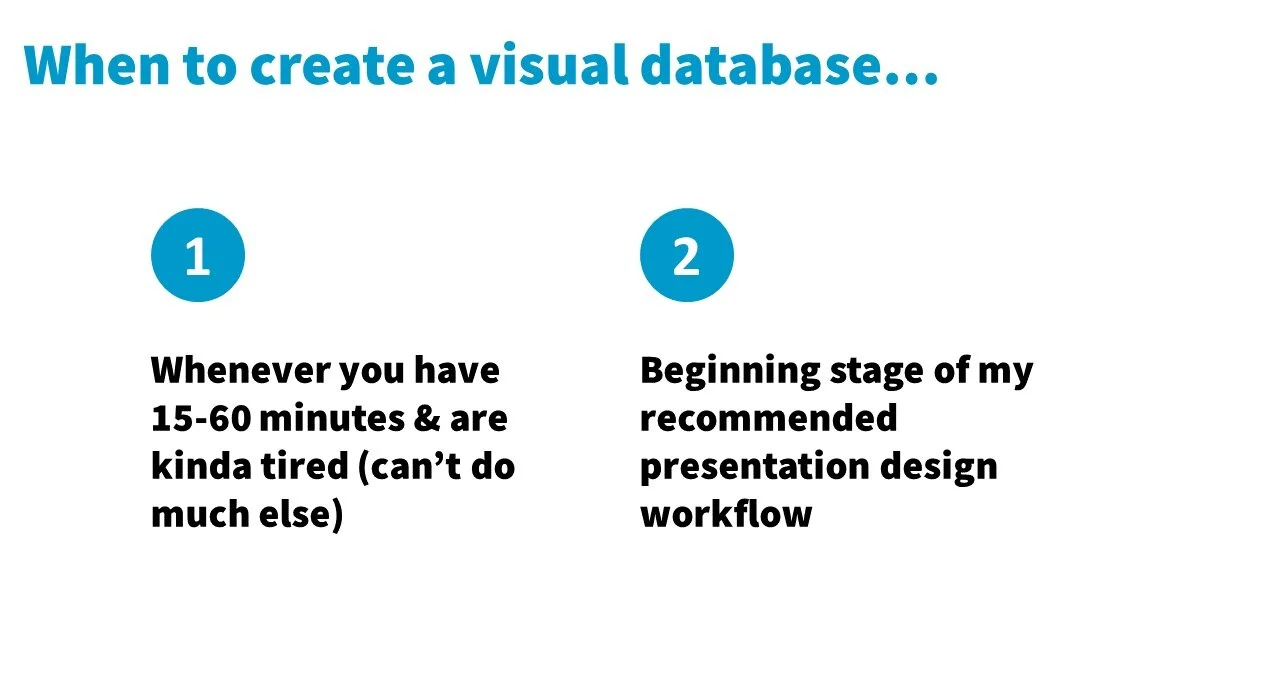 When to create a visual database…

1

Whenever you have 15-60 minutes & are kinda tired (can’t do much else)

2

Beginning stage of my recommended presentation design workflow